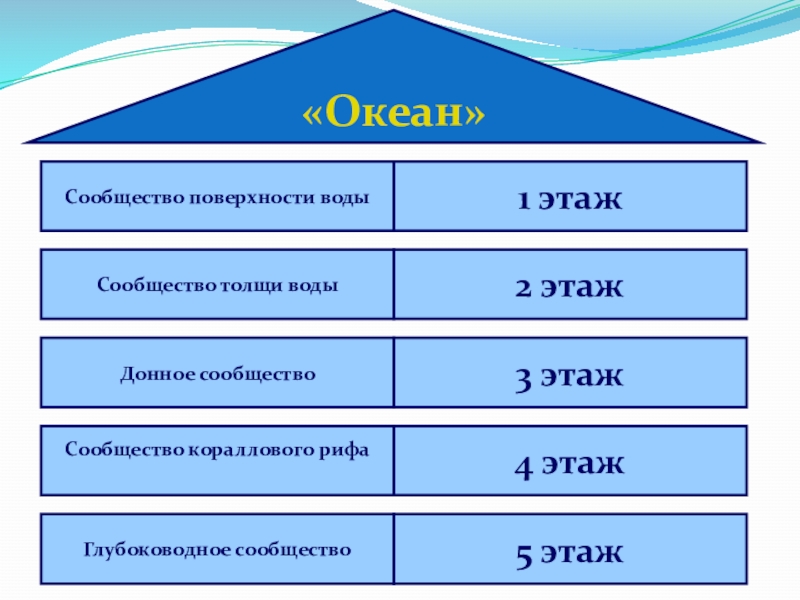 «Океан»

| Сообщество поверхности воды | 1 этаж |
|---|---|
| Сообщество толщи воды | 2 этаж |
| Донное сообщество | 3 этаж |
| Сообщество кораллового рифа | 4 этаж |
| Глубоководное сообщество | 5 этаж |